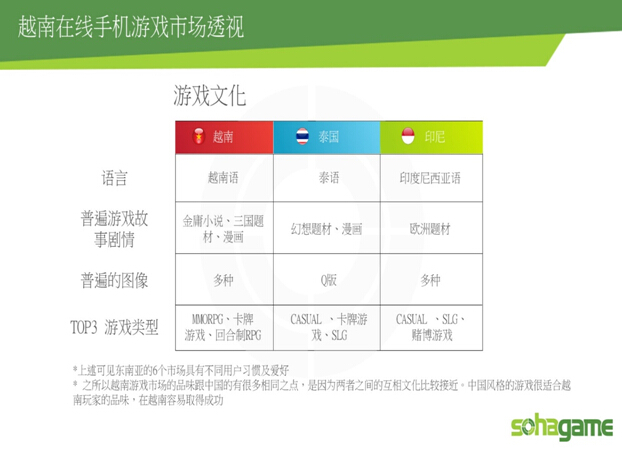 越南在线手机游戏市场透视

游戏文化

| | 越南 | 泰国 | 印尼 |
|---|---|---|---|
| 语言 | 越南语 | 泰语 | 印度尼西亚语 |
| 普遍游戏故事剧情 | 金庸小说、三国题材、漫画 | 幻想题材、漫画 | 欧洲题材 |
| 普遍的图像 | 多种 | Q版 | 多种 |
| TOP3 游戏类型 | MMORPG、卡牌游戏、回合制RPG | CASUAL 、卡牌游戏、SLG | CASUAL 、SLG、赌博游戏 |

*上述可见东南亚的6个市场具有不同用户习惯及爱好
* 之所以越南游戏市场的品味跟中国的有很多相同之点，是因为两者之间的互相文化比较接近。中国风格的游戏很适合越南玩家的品味，在越南容易取得成功

sohagame